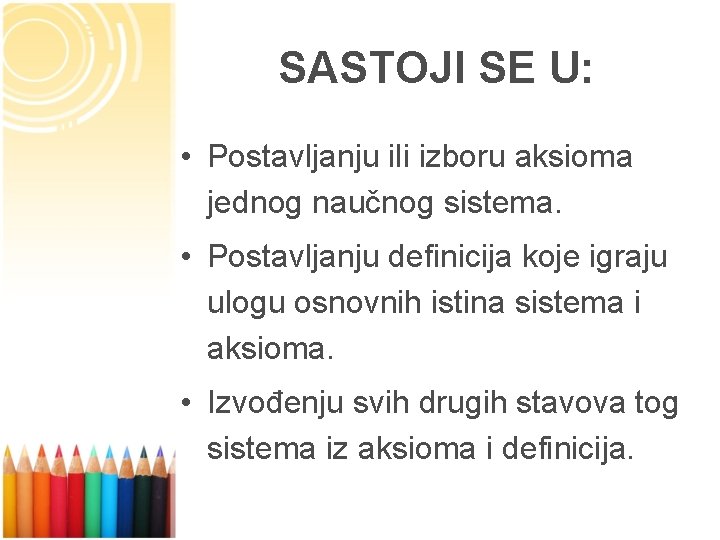 SASTOJI SE U:

• Postavljanju ili izboru aksioma jednog naučnog sistema.
• Postavljanju definicija koje igraju ulogu osnovnih istina sistema i aksioma.
• Izvođenju svih drugih stavova tog sistema iz aksioma i definicija.